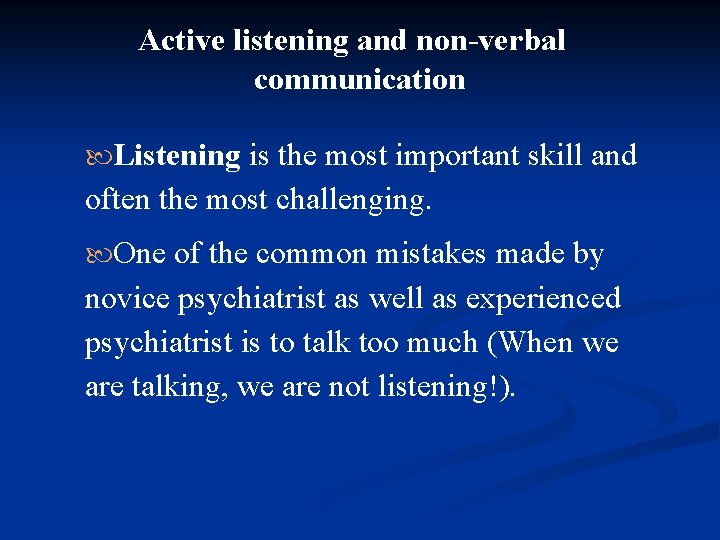 Active listening and non-verbal communication

Listening is the most important skill and often the most challenging.

One of the common mistakes made by novice psychiatrist as well as experienced psychiatrist is to talk too much (When we are talking, we are not listening!).